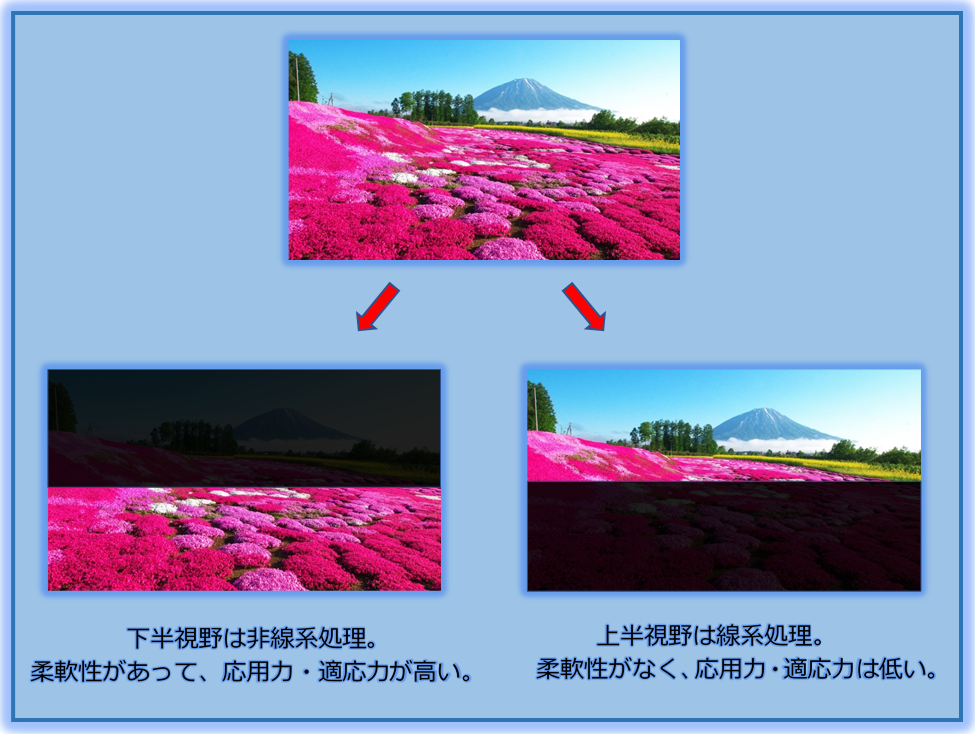 下半視野は非線系処理。
柔軟性があって、応用力・適応力が高い。

上半視野は線系処理。
柔軟性がなく、応用力・適応力は低い。